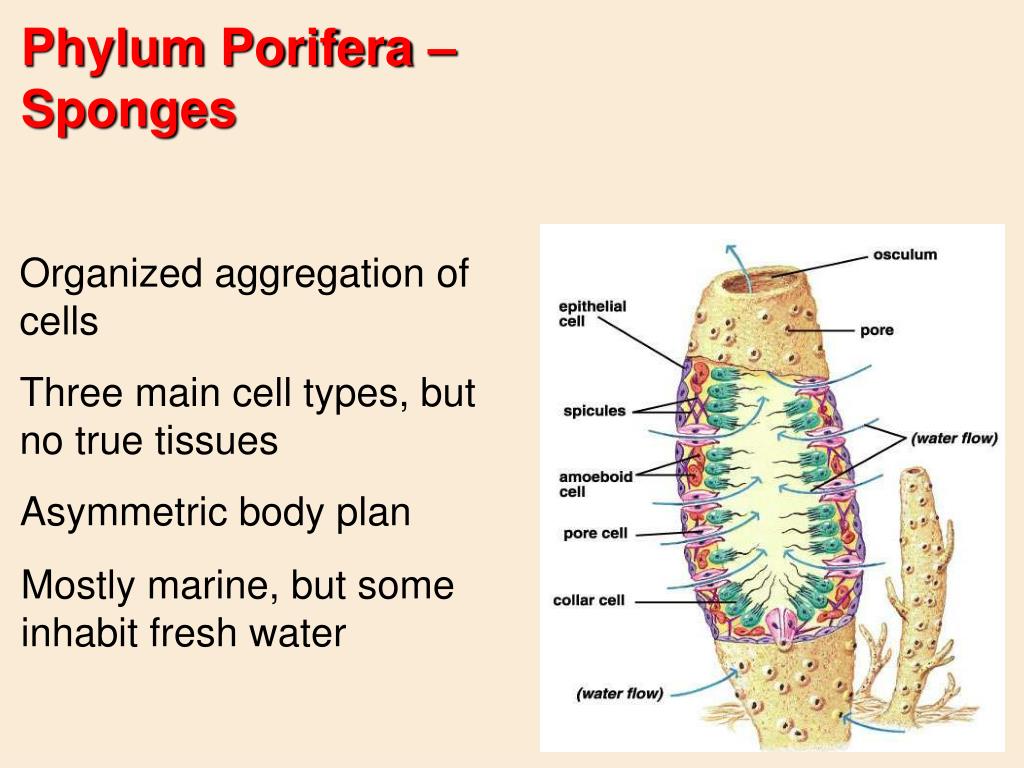 Phylum Porifera – Sponges

Organized aggregation of cells

Three main cell types, but no true tissues

Asymmetric body plan

Mostly marine, but some inhabit fresh water

osculum

epithelial cell

pore

spicules

(water flow)

amoeboid cell

pore cell

collar cell

(water flow)